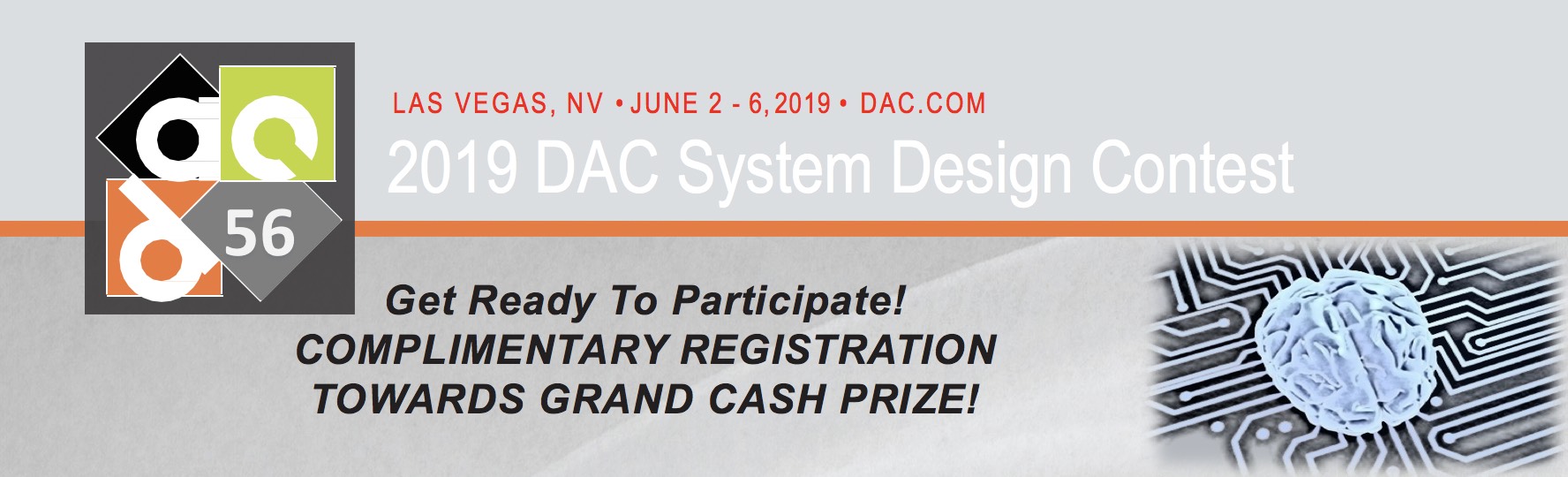 56

LAS VEGAS, NV • JUNE 2 - 6, 2019 • DAC.COM

2019 DAC System Design Contest

Get Ready To Participate!
COMPLIMENTARY REGISTRATION
TOWARDS GRAND CASH PRIZE!